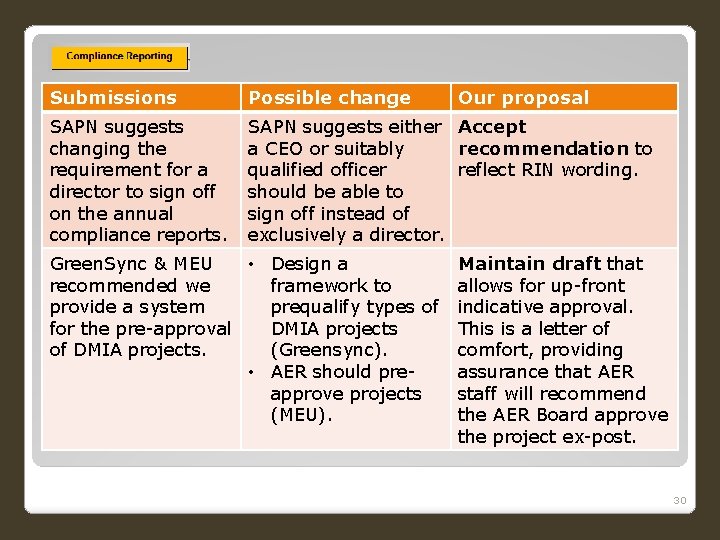 Compliance Reporting

| Submissions | Possible change | Our proposal |
|---|---|---|
| SAPN suggests changing the requirement for a director to sign off on the annual compliance reports. | SAPN suggests either a CEO or suitably qualified officer should be able to sign off instead of exclusively a director. | Accept recommendation to reflect RIN wording. |
| GreenSync & MEU recommended we provide a system for the pre-approval of DMIA projects. | • Design a framework to prequalify types of DMIA projects (Greensync). • AER should pre-approve projects (MEU). | Maintain draft that allows for up-front indicative approval. This is a letter of comfort, providing assurance that AER staff will recommend the AER Board approve the project ex-post. |

30